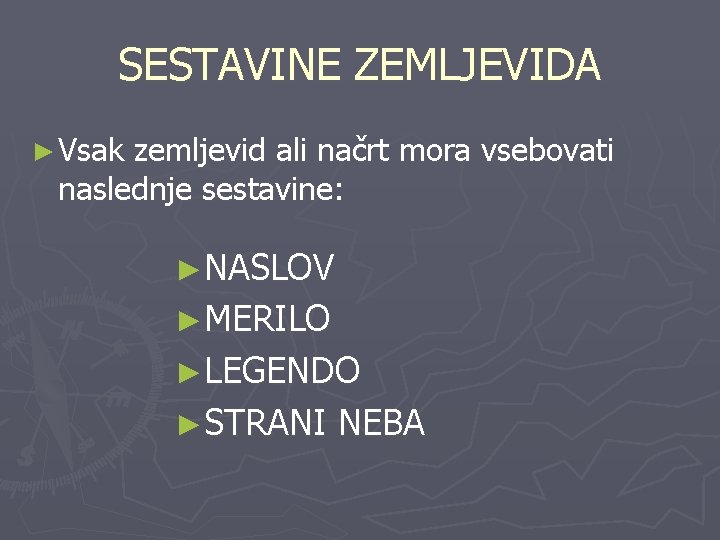 SESTAVINE ZEMLJEVIDA

► Vsak zemljevid ali načrt mora vsebovati naslednje sestavine:

► NASLOV
► MERILO
► LEGENDO
► STRANI NEBA